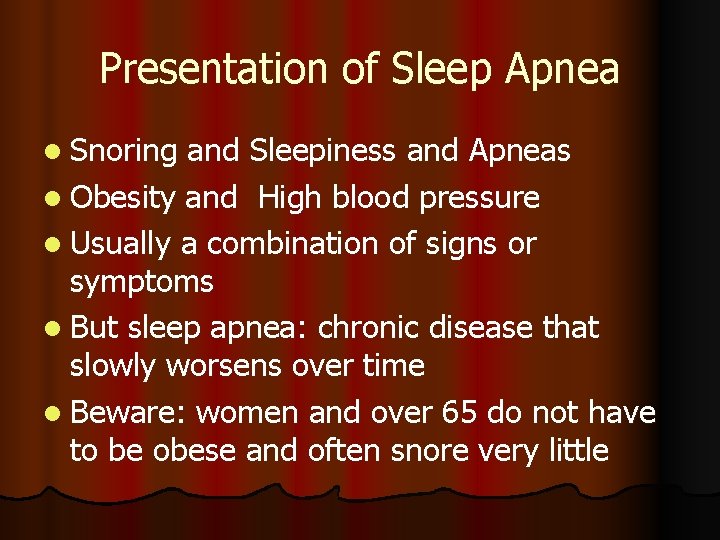 Presentation of Sleep Apnea

- Snoring and Sleepiness and Apneas
- Obesity and High blood pressure
- Usually a combination of signs or symptoms
- But sleep apnea: chronic disease that slowly worsens over time
- Beware: women and over 65 do not have to be obese and often snore very little